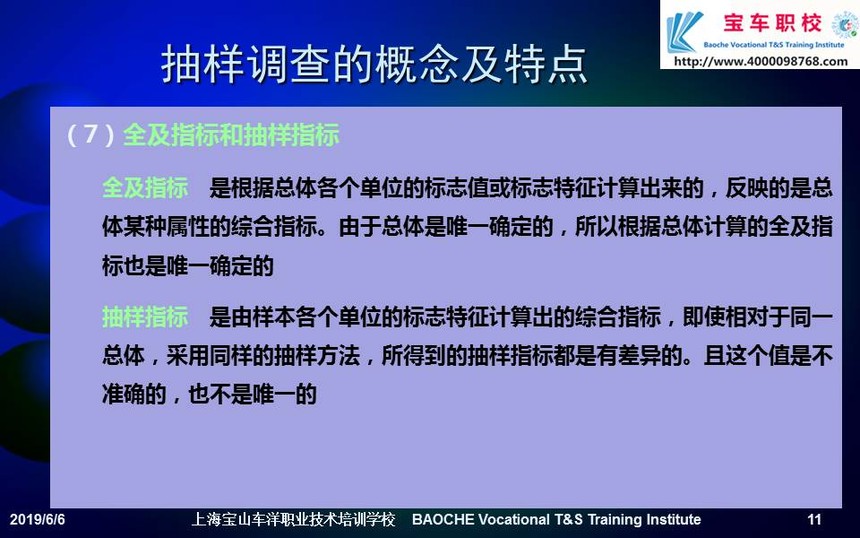 宝车职校
Baoche Vocational T&S Training Institute
http://www.4000098768.com

抽样调查的概念及特点

（7）全及指标和抽样指标

全及指标　是根据总体各个单位的标志值或标志特征计算出来的，反映的是总体某种属性的综合指标。由于总体是唯一确定的，所以根据总体计算的全及指标也是唯一确定的

抽样指标　是由样本各个单位的标志特征计算出的综合指标，即使相对于同一总体，采用同样的抽样方法，所得到的抽样指标都是有差异的。且这个值是不准确的，也不是唯一的

2019/6/6　上海宝山车洋职业技术培训学校　BAOCHE Vocational T&S Training Institute　11